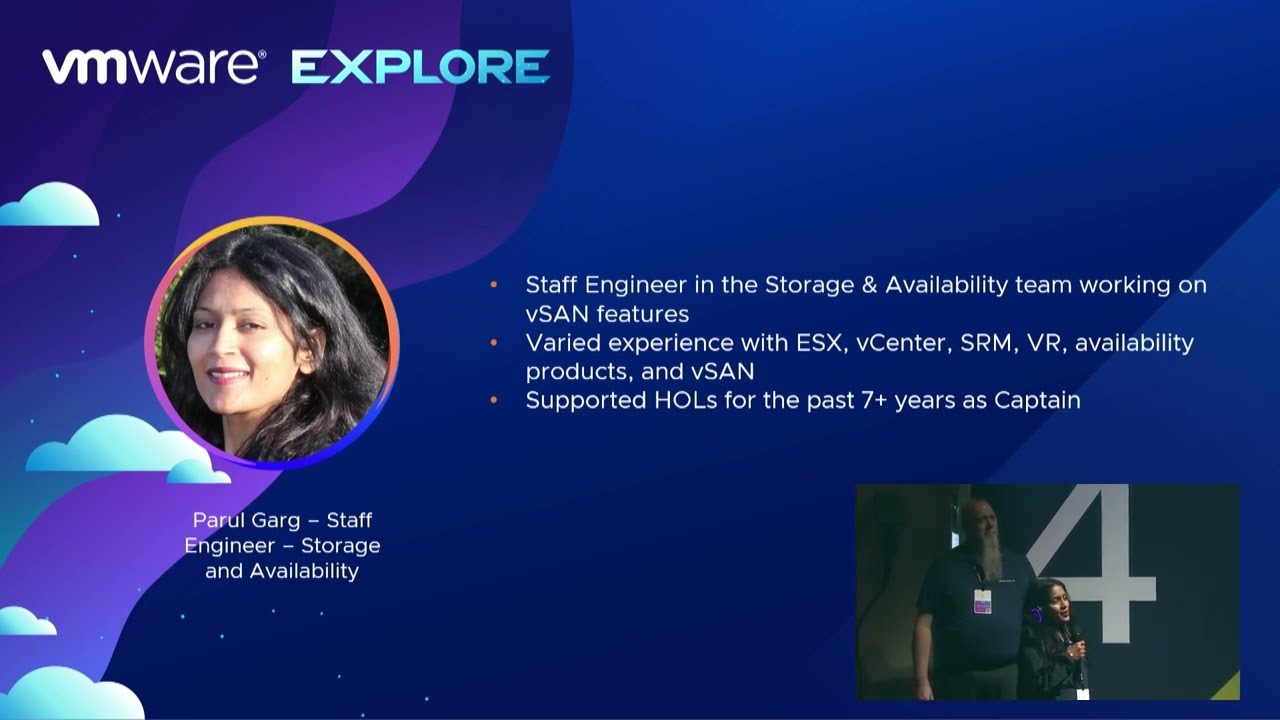 vmware® EXPLORE

Parul Garg – Staff Engineer – Storage and Availability

• Staff Engineer in the Storage & Availability team working on vSAN features
• Varied experience with ESX, vCenter, SRM, VR, availability products, and vSAN
• Supported HOLs for the past 7+ years as Captain

4